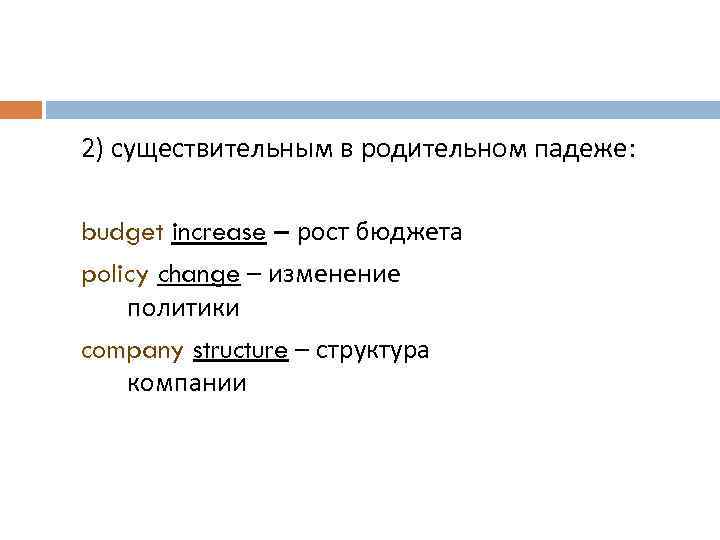 2) существительным в родительном падеже:

budget increase – рост бюджета

policy change – изменение политики

company structure – структура компании